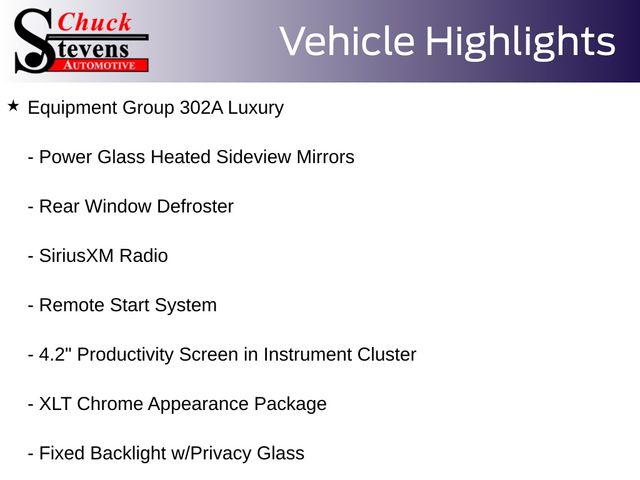 Chuck Stevens AUTOMOTIVE

Vehicle Highlights

★ Equipment Group 302A Luxury

- Power Glass Heated Sideview Mirrors

- Rear Window Defroster

- SiriusXM Radio

- Remote Start System

- 4.2" Productivity Screen in Instrument Cluster

- XLT Chrome Appearance Package

- Fixed Backlight w/Privacy Glass